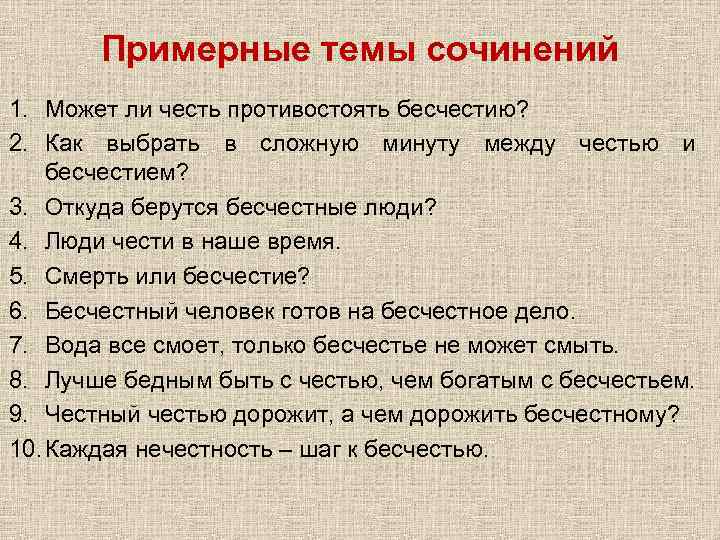 Примерные темы сочинений

1. Может ли честь противостоять бесчестию?
2. Как выбрать в сложную минуту между честью и бесчестием?
3. Откуда берутся бесчестные люди?
4. Люди чести в наше время.
5. Смерть или бесчестие?
6. Бесчестный человек готов на бесчестное дело.
7. Вода все смоет, только бесчестье не может смыть.
8. Лучше бедным быть с честью, чем богатым с бесчестьем.
9. Честный честью дорожит, а чем дорожить бесчестному?
10. Каждая нечестность – шаг к бесчестью.